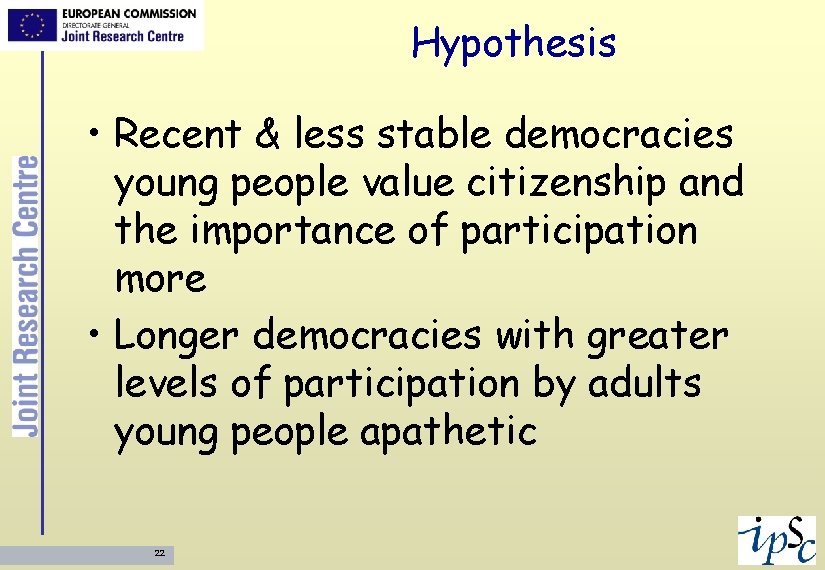 EUROPEAN COMMISSION
DIRECTORATE GENERAL
Joint Research Centre

Hypothesis

Joint Research Centre

• Recent & less stable democracies young people value citizenship and the importance of participation more
• Longer democracies with greater levels of participation by adults young people apathetic

22

ipSc